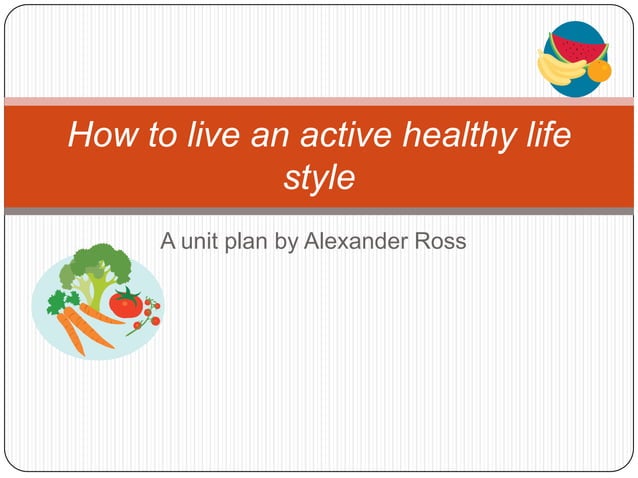 How to live an active healthy life style

A unit plan by Alexander Ross